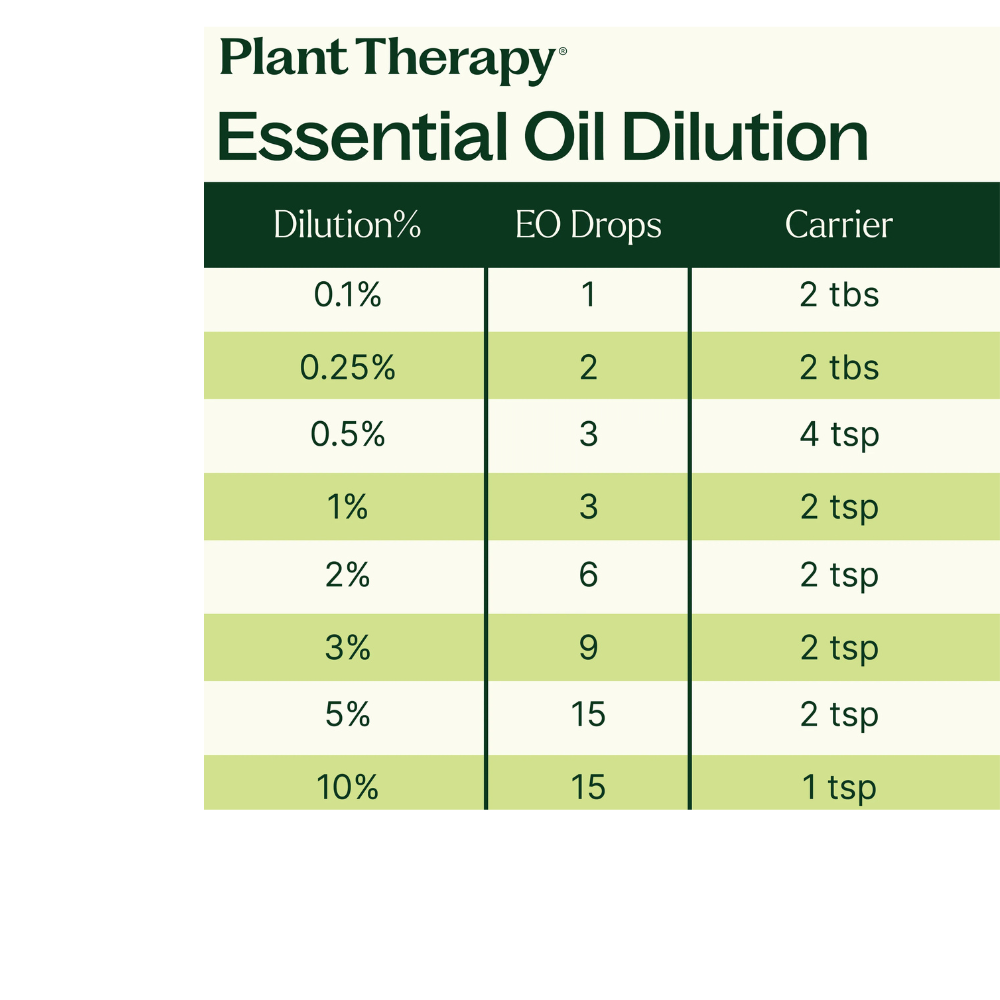 Plant Therapy®

Essential Oil Dilution

| Dilution% | EO Drops | Carrier |
|---|---|---|
| 0.1% | 1 | 2 tbs |
| 0.25% | 2 | 2 tbs |
| 0.5% | 3 | 4 tsp |
| 1% | 3 | 2 tsp |
| 2% | 6 | 2 tsp |
| 3% | 9 | 2 tsp |
| 5% | 15 | 2 tsp |
| 10% | 15 | 1 tsp |